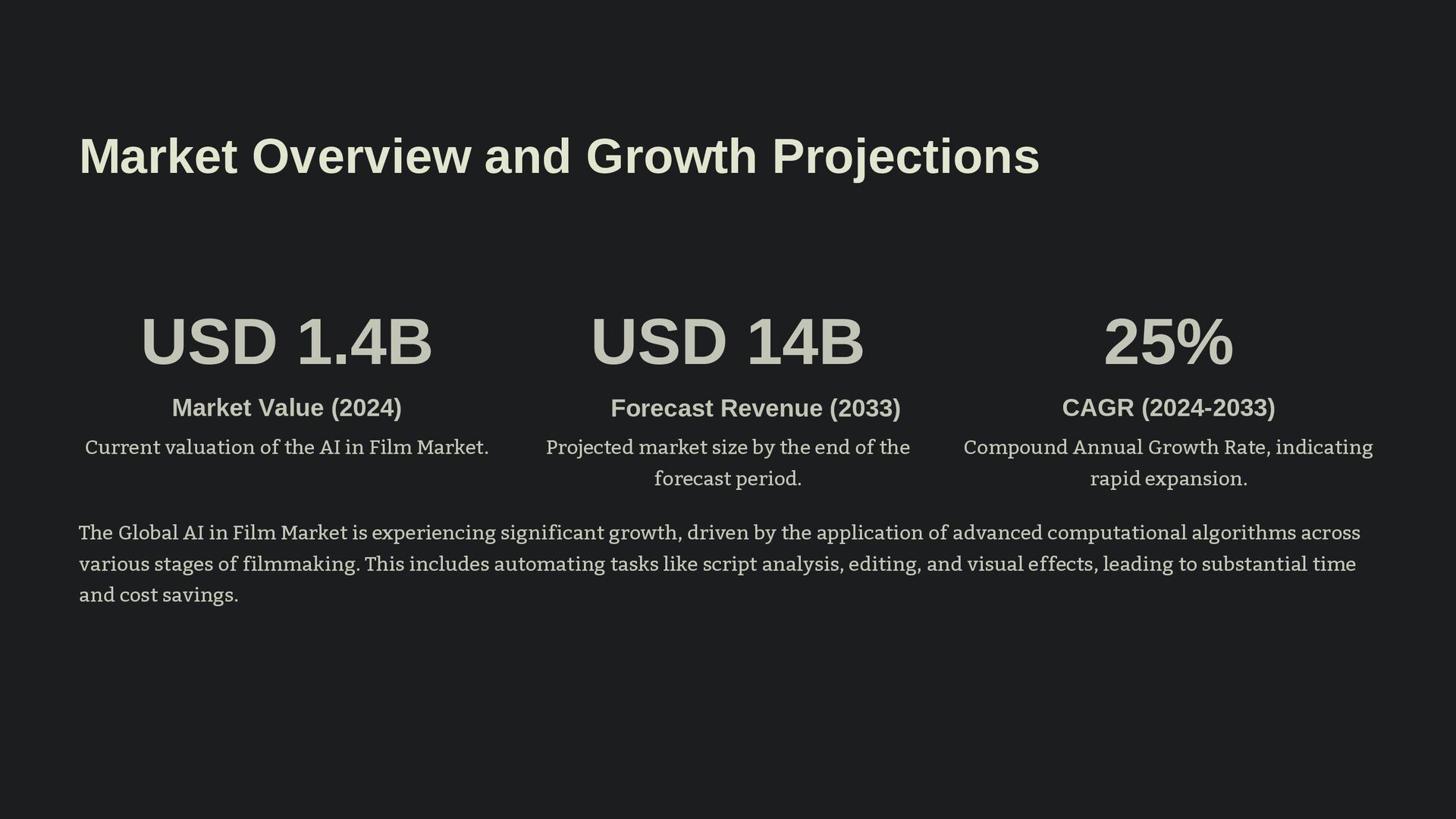 Market Overview and Growth Projections

USD 1.4B

Market Value (2024)

Current valuation of the AI in Film Market.

USD 14B

Forecast Revenue (2033)

Projected market size by the end of the forecast period.

25%

CAGR (2024-2033)

Compound Annual Growth Rate, indicating rapid expansion.

The Global AI in Film Market is experiencing significant growth, driven by the application of advanced computational algorithms across various stages of filmmaking. This includes automating tasks like script analysis, editing, and visual effects, leading to substantial time and cost savings.